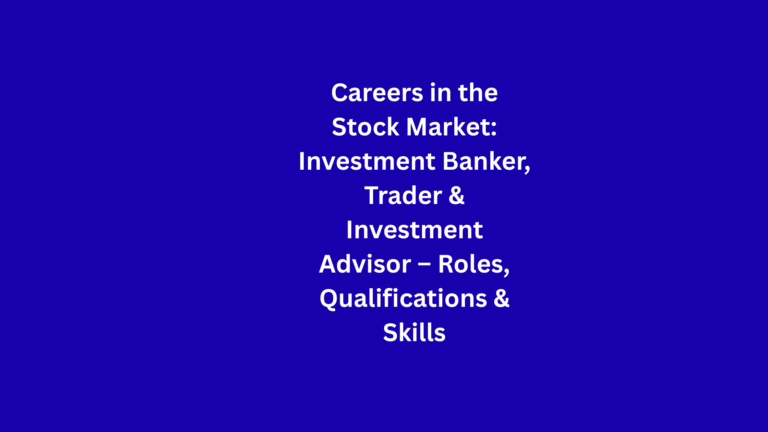 Careers in the Stock Market: Investment Banker, Trader & Investment Advisor – Roles, Qualifications & Skills